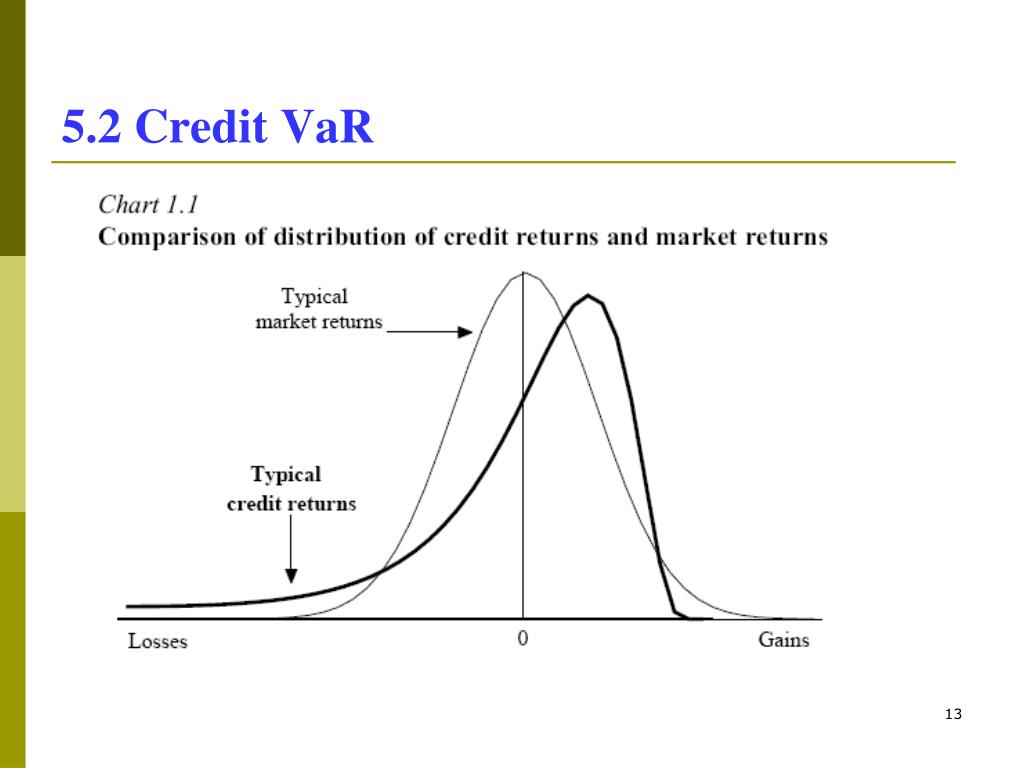 5.2 Credit VaR

Chart 1.1
Comparison of distribution of credit returns and market returns

Typical market returns

Typical credit returns

Losses

0

Gains

13